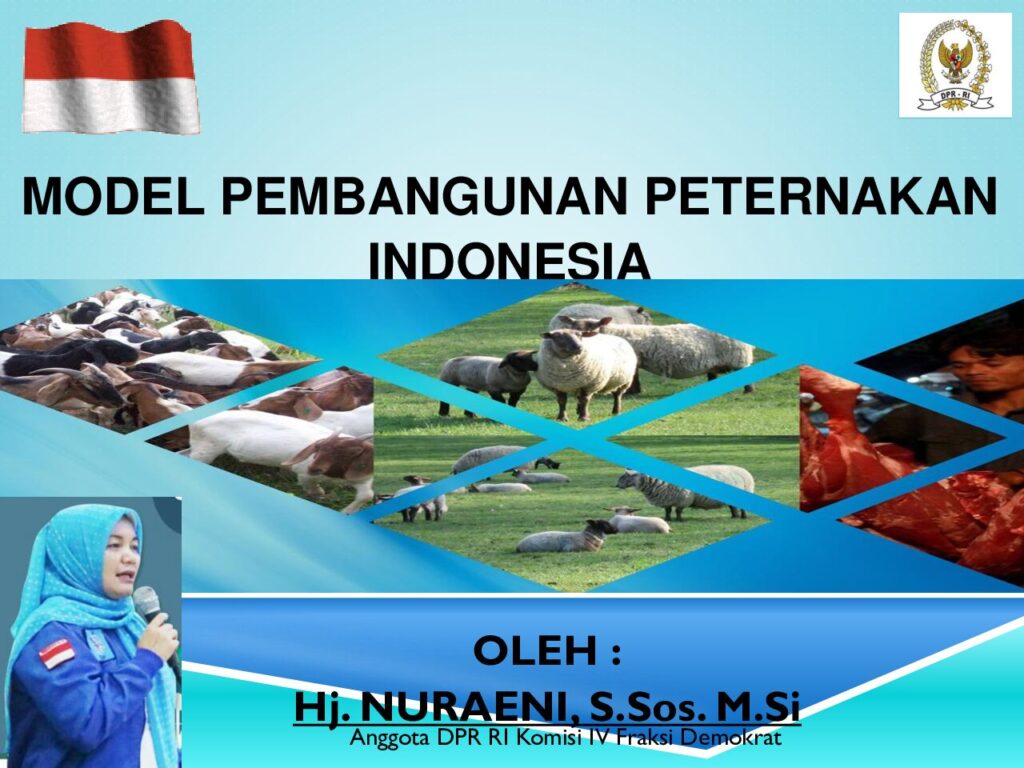 DPR - RI

MODEL PEMBANGUNAN PETERNAKAN INDONESIA

OLEH :

Hj. NURAENI, S.Sos. M.Si

Anggota DPR RI Komisi IV Fraksi Demokrat